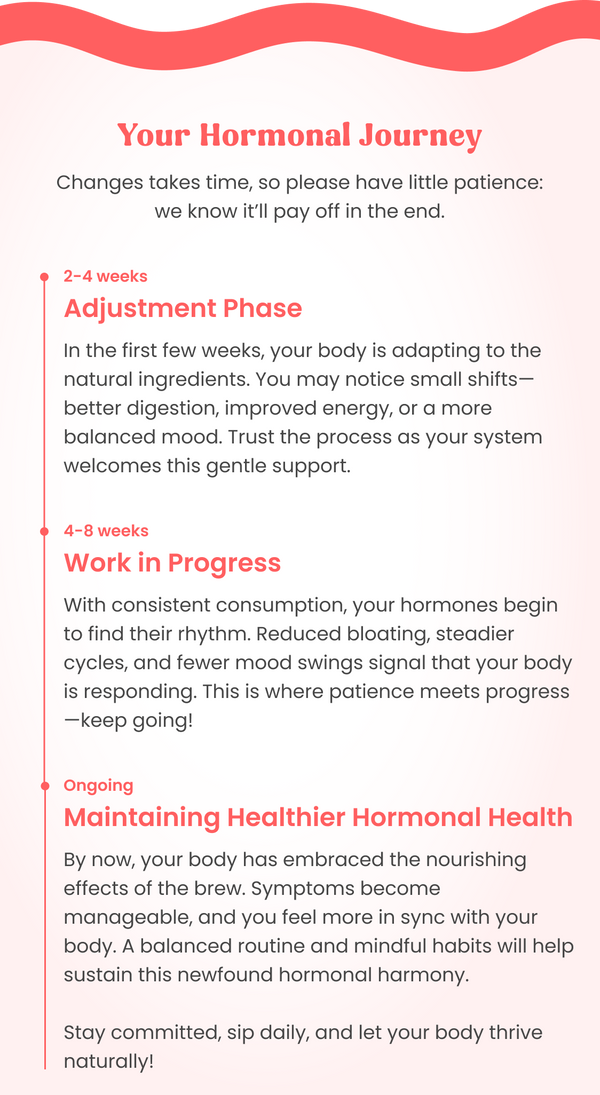 Your Hormonal Journey

Changes takes time, so please have little patience: we know it'll pay off in the end.

2-4 weeks

Adjustment Phase

In the first few weeks, your body is adapting to the natural ingredients. You may notice small shifts—better digestion, improved energy, or a more balanced mood. Trust the process as your system welcomes this gentle support.

4-8 weeks

Work in Progress

With consistent consumption, your hormones begin to find their rhythm. Reduced bloating, steadier cycles, and fewer mood swings signal that your body is responding. This is where patience meets progress—keep going!

Ongoing

Maintaining Healthier Hormonal Health

By now, your body has embraced the nourishing effects of the brew. Symptoms become manageable, and you feel more in sync with your body. A balanced routine and mindful habits will help sustain this newfound hormonal harmony.

Stay committed, sip daily, and let your body thrive naturally!